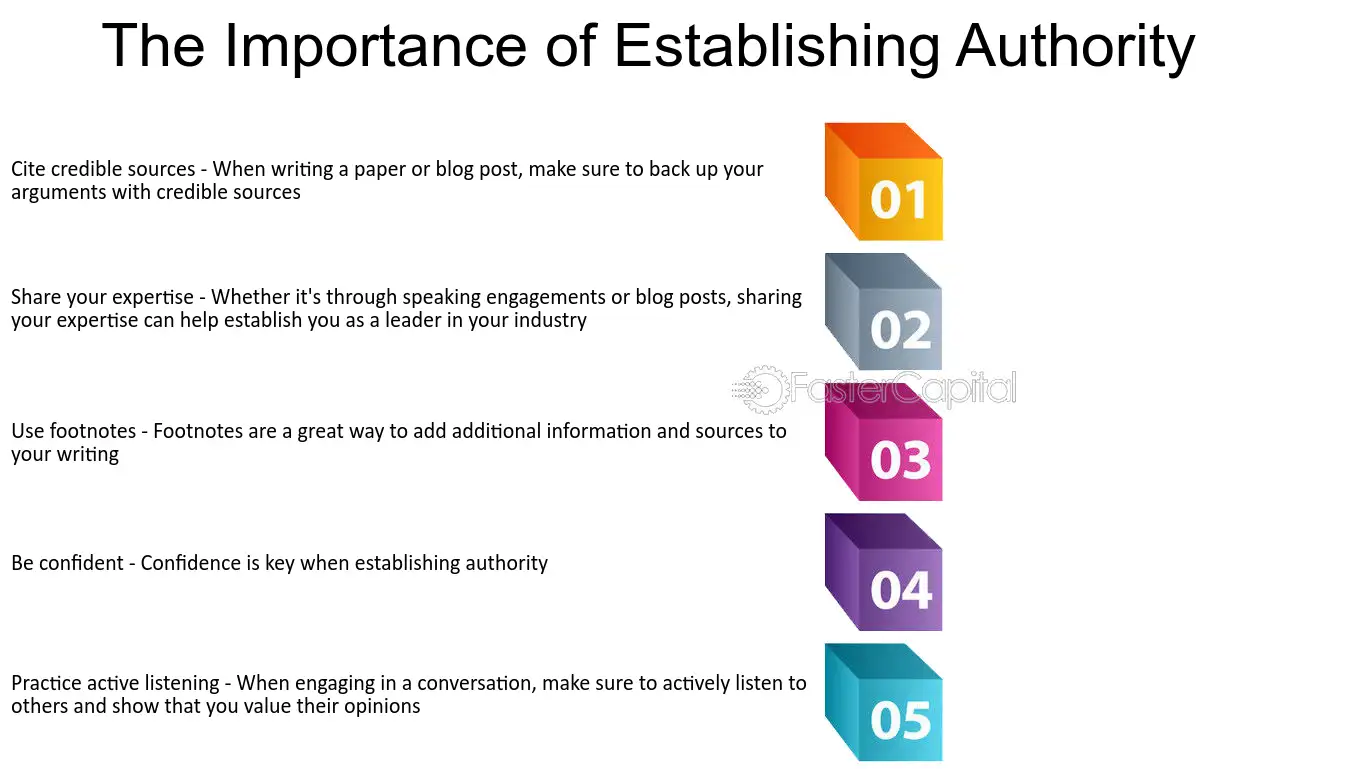 The Importance of Establishing Authority

Cite credible sources - When writing a paper or blog post, make sure to back up your arguments with credible sources

01

Share your expertise - Whether it's through speaking engagements or blog posts, sharing your expertise can help establish you as a leader in your industry

02

FasterCapital

Use footnotes - Footnotes are a great way to add additional information and sources to your writing

03

Be confident - Confidence is key when establishing authority

04

Practice active listening - When engaging in a conversation, make sure to actively listen to others and show that you value their opinions

05